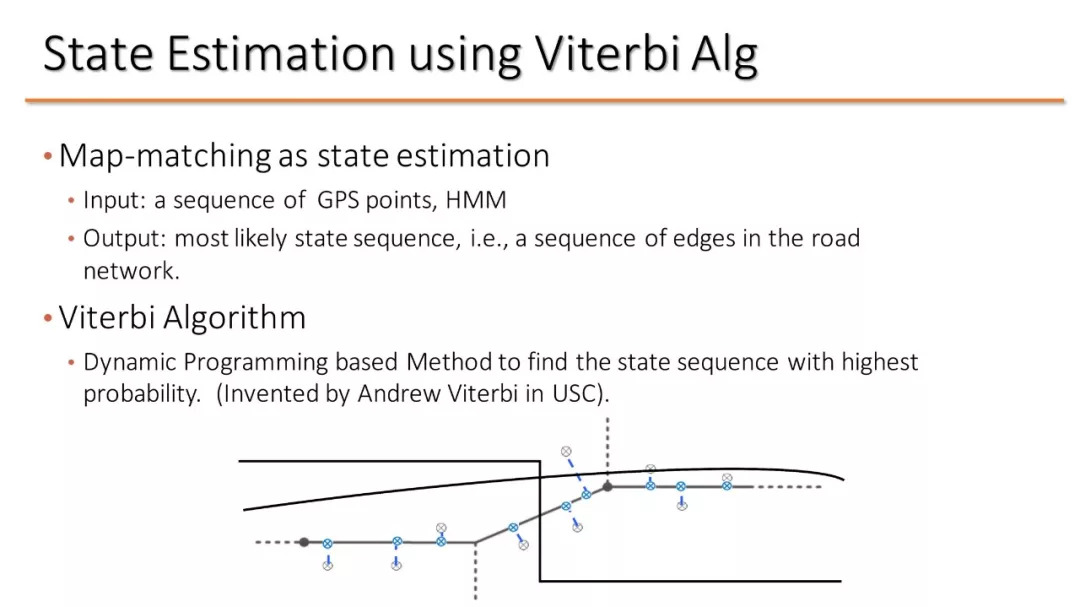 State Estimation using Viterbi Alg

• Map-matching as state estimation
  • Input: a sequence of GPS points, HMM
  • Output: most likely state sequence, i.e., a sequence of edges in the road network.

• Viterbi Algorithm
  • Dynamic Programming based Method to find the state sequence with highest probability. (Invented by Andrew Viterbi in USC).